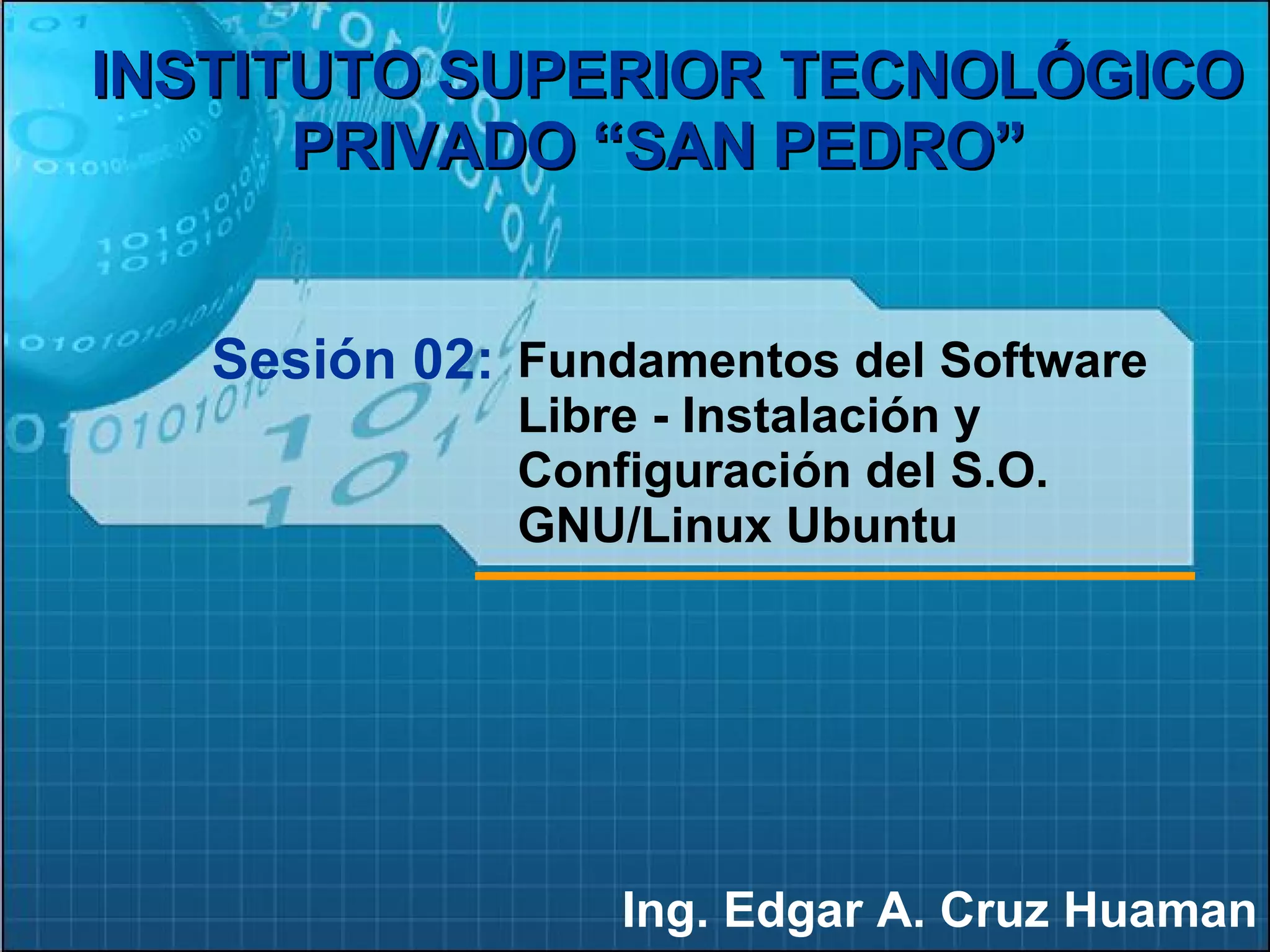 INSTITUTO SUPERIOR TECNOLÓGICO PRIVADO “SAN PEDRO”

Sesión 02: Fundamentos del Software Libre - Instalación y Configuración del S.O. GNU/Linux Ubuntu

Ing. Edgar A. Cruz Huaman